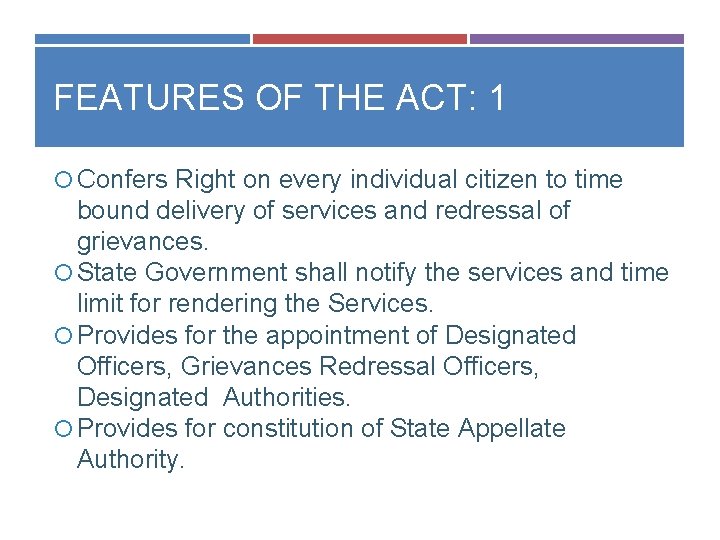 FEATURES OF THE ACT: 1

Confers Right on every individual citizen to time bound delivery of services and redressal of grievances.
State Government shall notify the services and time limit for rendering the Services.
Provides for the appointment of Designated Officers, Grievances Redressal Officers, Designated Authorities.
Provides for constitution of State Appellate Authority.